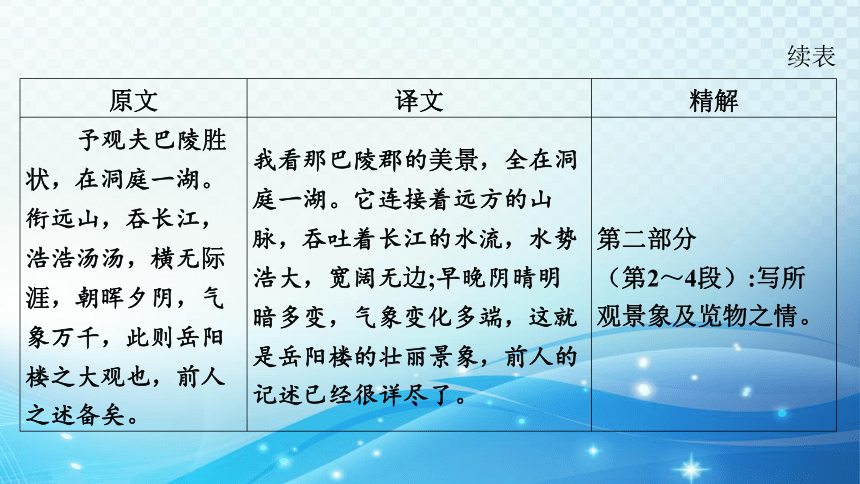 续表

| 原文 | 译文 | 精解 |
|---|---|---|
| 予观夫巴陵胜状，在洞庭一湖。衔远山，吞长江，浩浩汤汤，横无际涯，朝晖夕阴，气象万千，此则岳阳楼之大观也，前人之述备矣。 | 我看那巴陵郡的美景，全在洞庭一湖。它连接着远方的山脉，吞吐着长江的水流，水势浩大，宽阔无边;早晚阴晴明暗多变，气象变化多端，这就是岳阳楼的壮丽景象，前人的记述已经很详尽了。 | 第二部分（第2～4段）:写所观景象及览物之情。 |